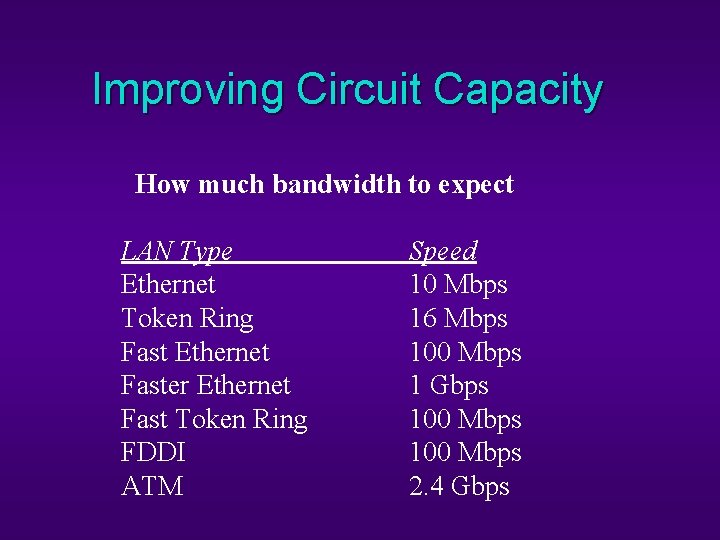 Improving Circuit Capacity

How much bandwidth to expect

| LAN Type | Speed |
|---|---|
| Ethernet | 10 Mbps |
| Token Ring | 16 Mbps |
| Fast Ethernet | 100 Mbps |
| Faster Ethernet | 1 Gbps |
| Fast Token Ring | 100 Mbps |
| FDDI | 100 Mbps |
| ATM | 2.4 Gbps |